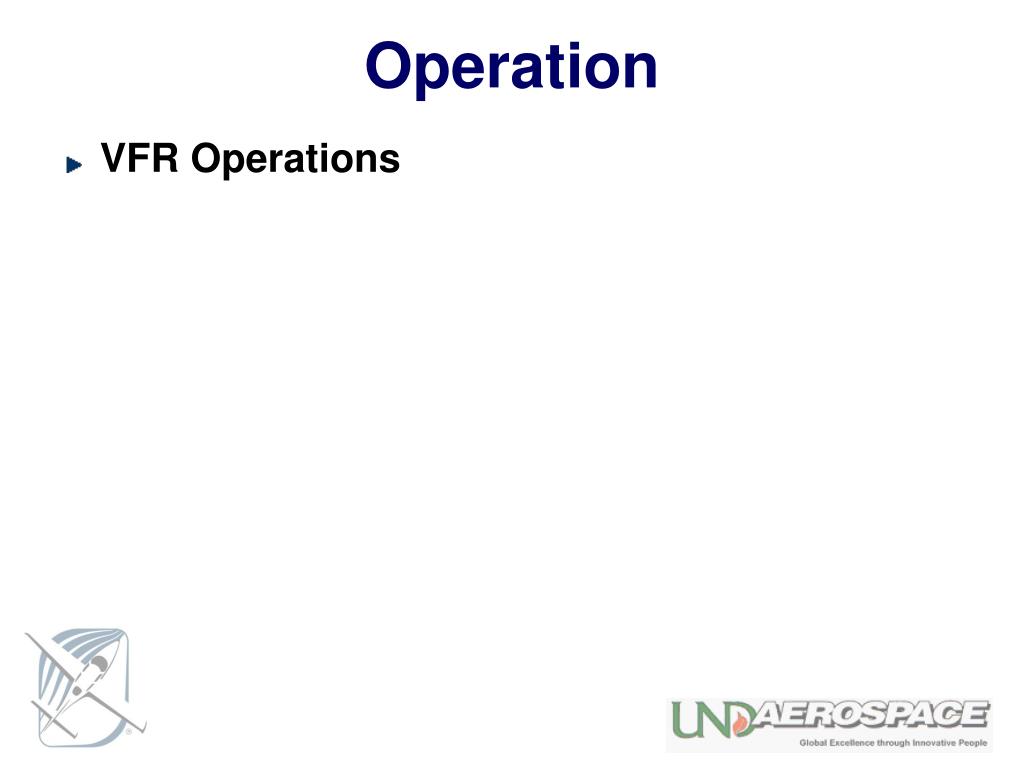 Operation

VFR Operations

UND AEROSPACE
Global Excellence through Innovative People